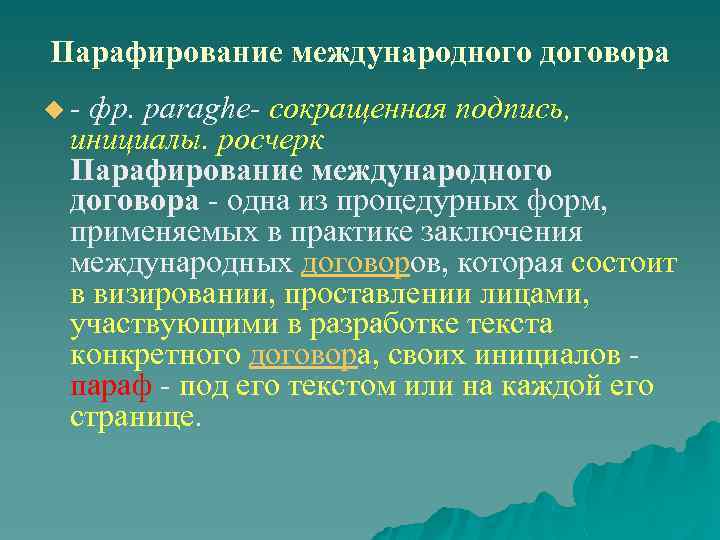 Парафирование международного договора

- фр. paraghe- сокращенная подпись, инициалы. росчерк
Парафирование международного договора - одна из процедурных форм, применяемых в практике заключения международных договоров, которая состоит в визировании, проставлении лицами, участвующими в разработке текста конкретного договора, своих инициалов - параф - под его текстом или на каждой его странице.